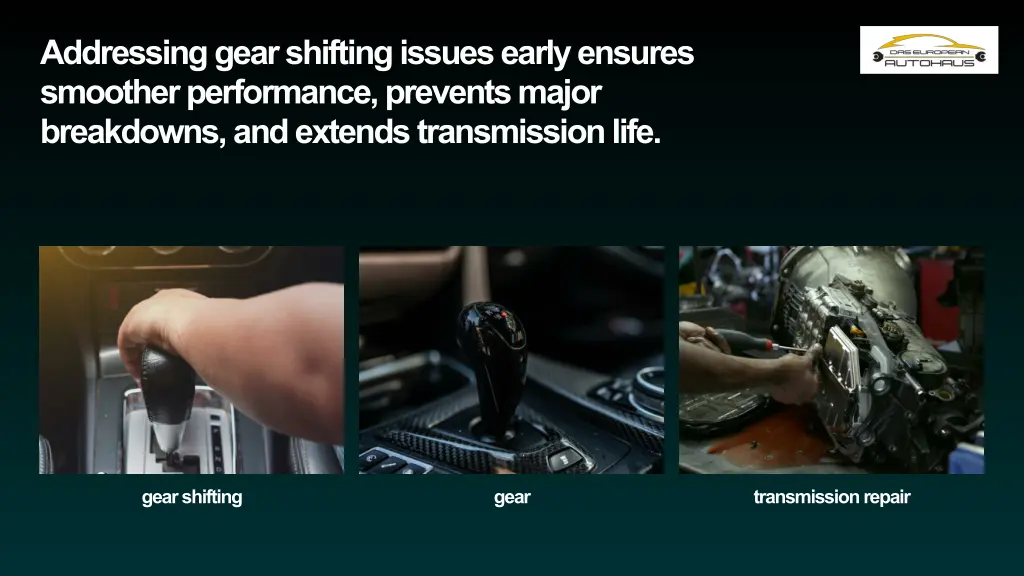 Addressing gear shifting issues early ensures smoother performance, prevents major breakdowns, and extends transmission life.

DAS EUROPEAN AUTOHAUS

gear shifting

gear

transmission repair